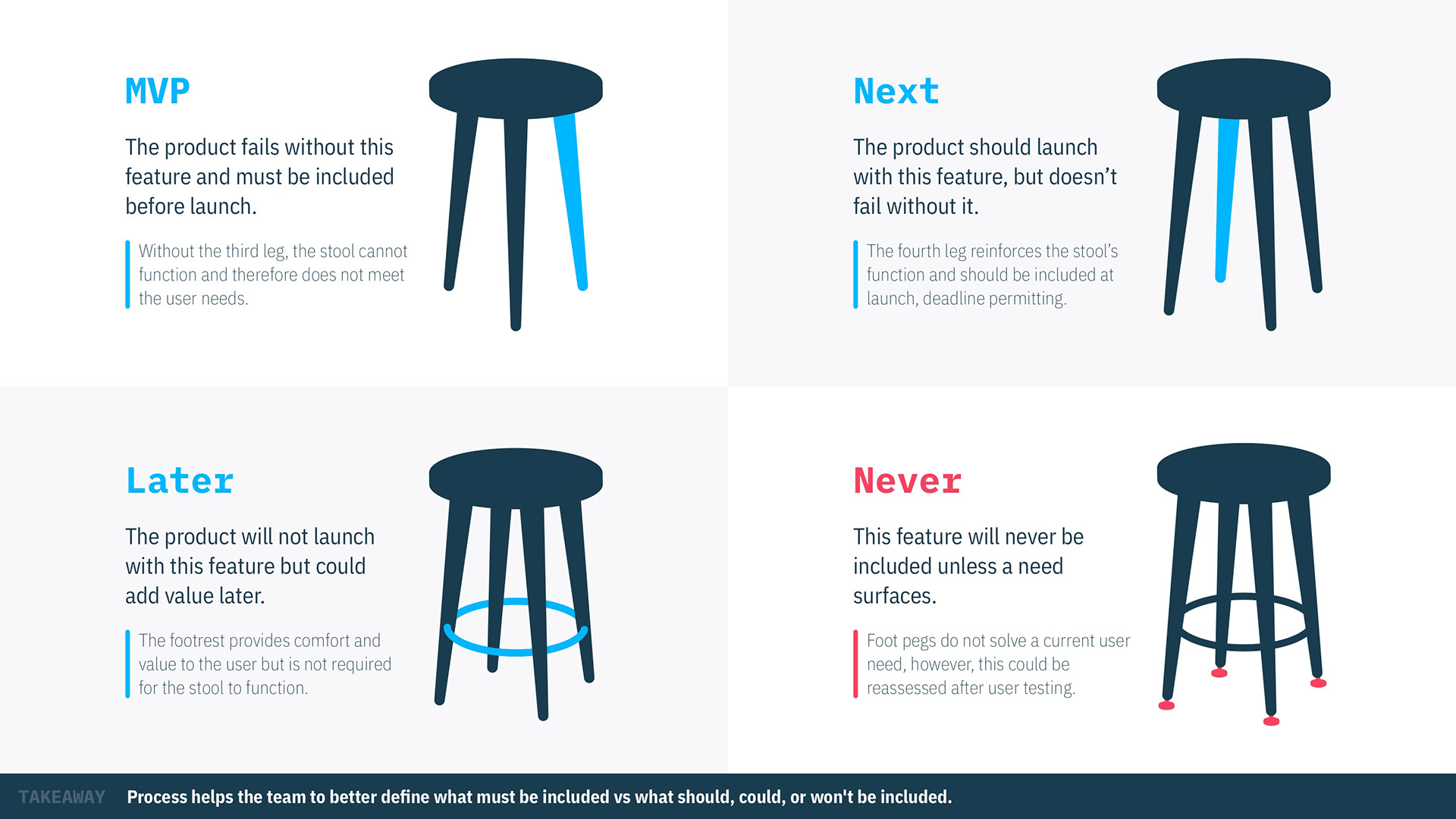 MVP

The product fails without this feature and must be included before launch.

Without the third leg, the stool cannot function and therefore does not meet the user needs.

Next

The product should launch with this feature, but doesn't fail without it.

The fourth leg reinforces the stool's function and should be included at launch, deadline permitting.

Later

The product will not launch with this feature but could add value later.

The footrest provides comfort and value to the user but is not required for the stool to function.

Never

This feature will never be included unless a need surfaces.

Foot pegs do not solve a current user need, however, this could be reassessed after user testing.

TAKEAWAY Process helps the team to better define what must be included vs what should, could, or won't be included.